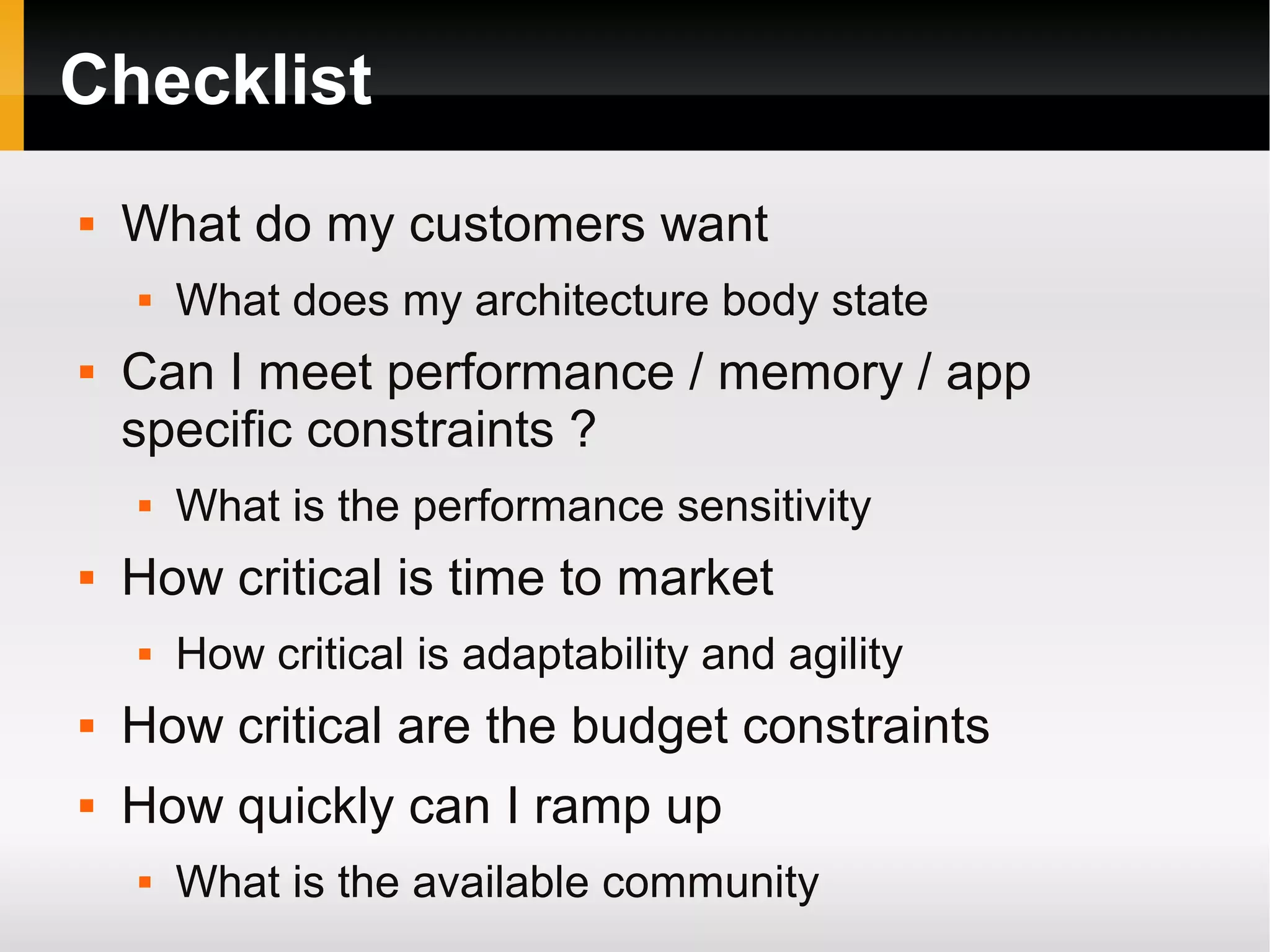 Checklist

- What do my customers want
  - What does my architecture body state
- Can I meet performance / memory / app specific constraints ?
  - What is the performance sensitivity
- How critical is time to market
  - How critical is adaptability and agility
- How critical are the budget constraints
- How quickly can I ramp up
  - What is the available community